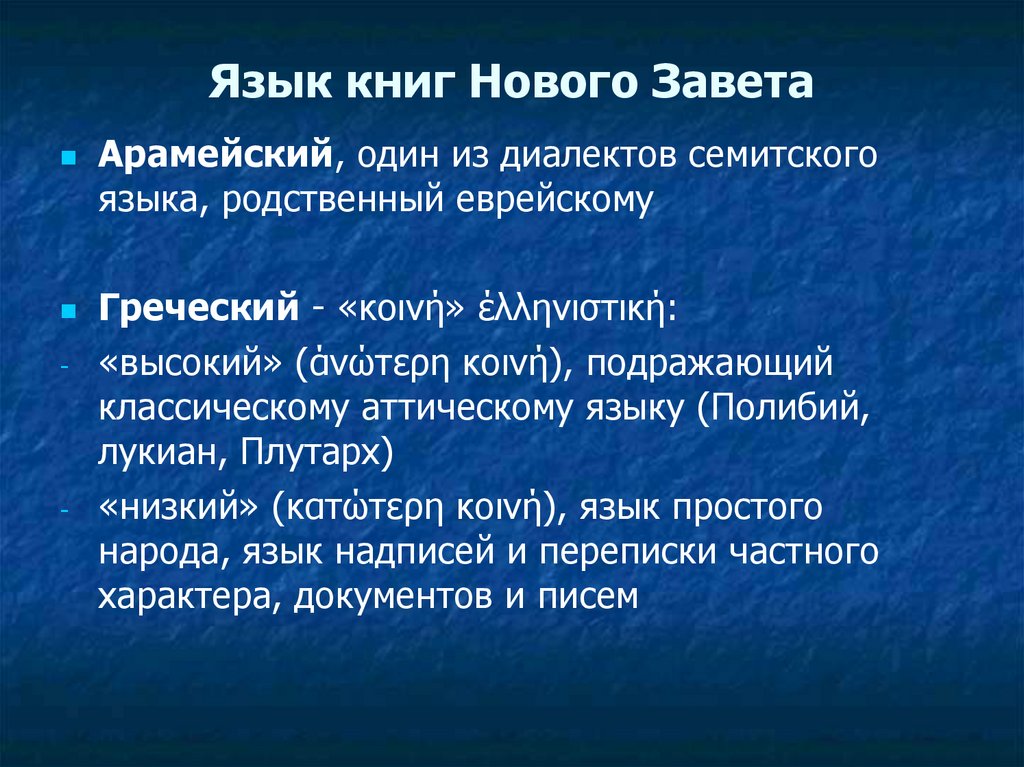 Язык книг Нового Завета

Арамейский, один из диалектов семитского языка, родственный еврейскому

Греческий - «κοινή» ἑλληνιστική:

- «высокий» (ἀνώτερη κοινή), подражающий классическому аттическому языку (Полибий, лукиан, Плутарх)

- «низкий» (κατώτερη κοινή), язык простого народа, язык надписей и переписки частного характера, документов и писем